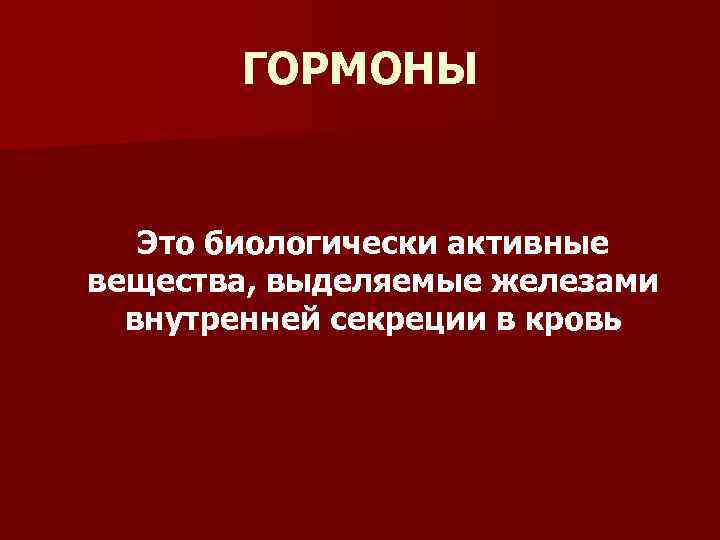 ГОРМОНЫ

Это биологически активные вещества, выделяемые железами внутренней секреции в кровь